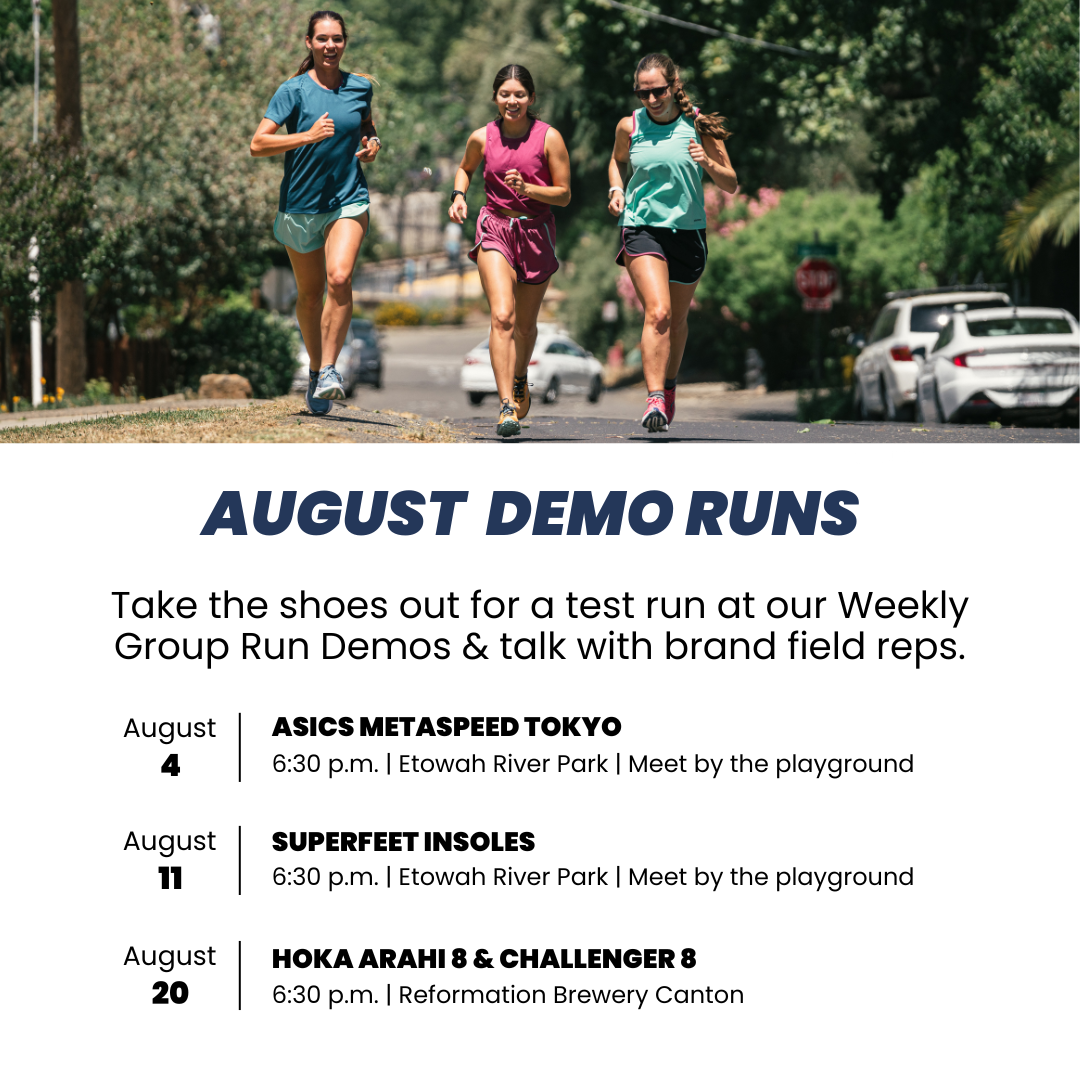 STOP

AUGUST DEMO RUNS

Take the shoes out for a test run at our Weekly Group Run Demos & talk with brand field reps.

August
4

ASICS METASPEED TOKYO
6:30 p.m. | Etowah River Park | Meet by the playground

August
11

SUPERFEET INSOLES
6:30 p.m. | Etowah River Park | Meet by the playground

August
20

HOKA ARAHI 8 & CHALLENGER 8
6:30 p.m. | Reformation Brewery Canton